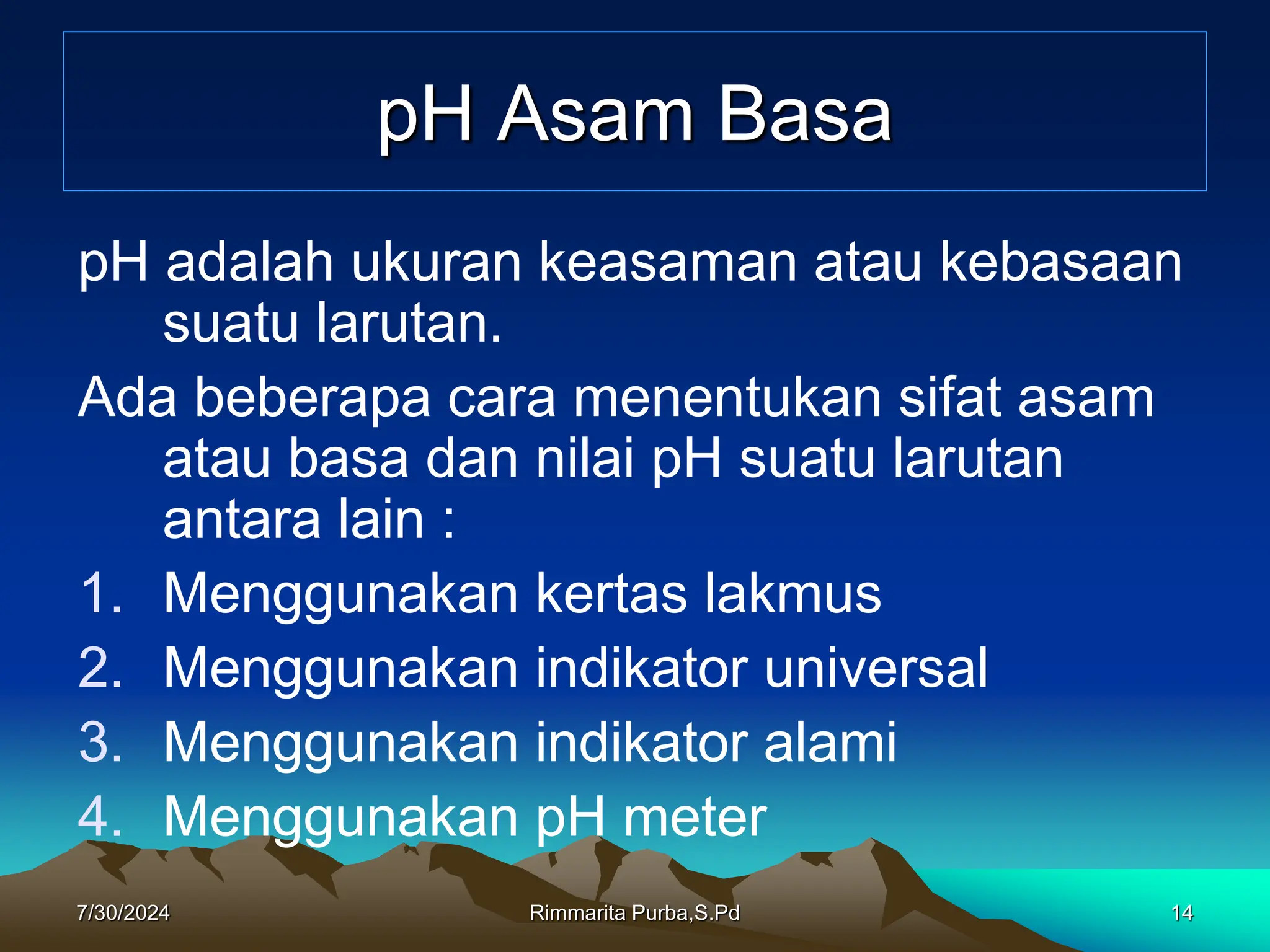 pH Asam Basa

pH adalah ukuran keasaman atau kebasaan suatu larutan.

Ada beberapa cara menentukan sifat asam atau basa dan nilai pH suatu larutan antara lain :

1. Menggunakan kertas lakmus
2. Menggunakan indikator universal
3. Menggunakan indikator alami
4. Menggunakan pH meter

7/30/2024 Rimmarita Purba,S.Pd 14